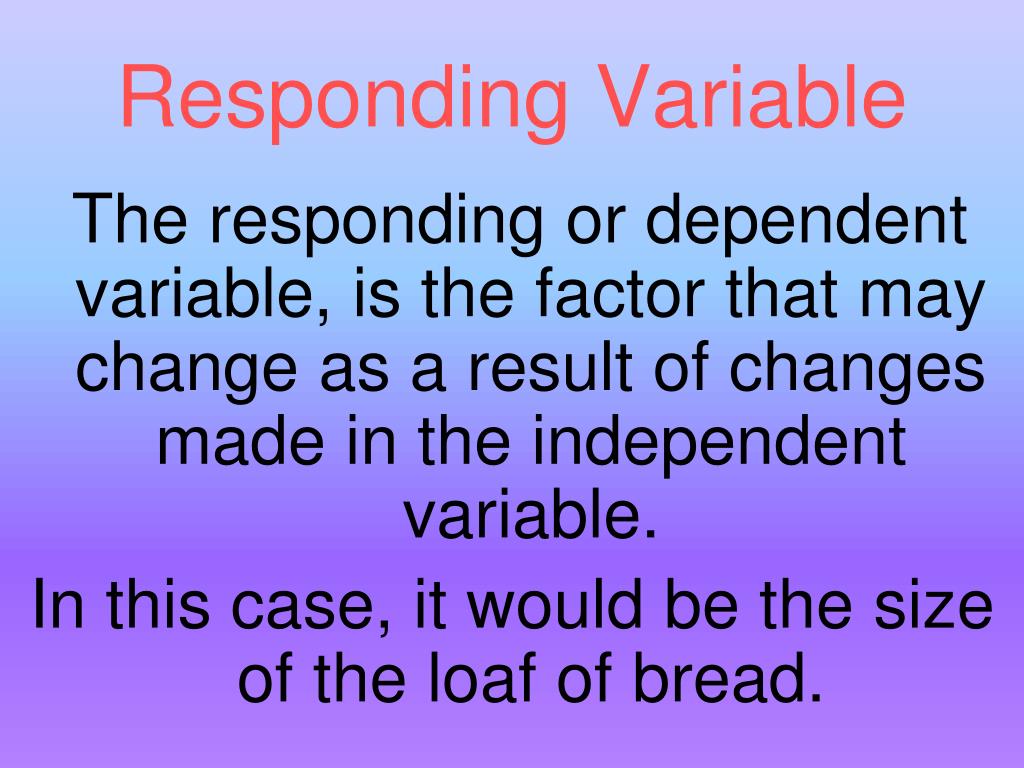 Responding Variable

The responding or dependent variable, is the factor that may change as a result of changes made in the independent variable.

In this case, it would be the size of the loaf of bread.